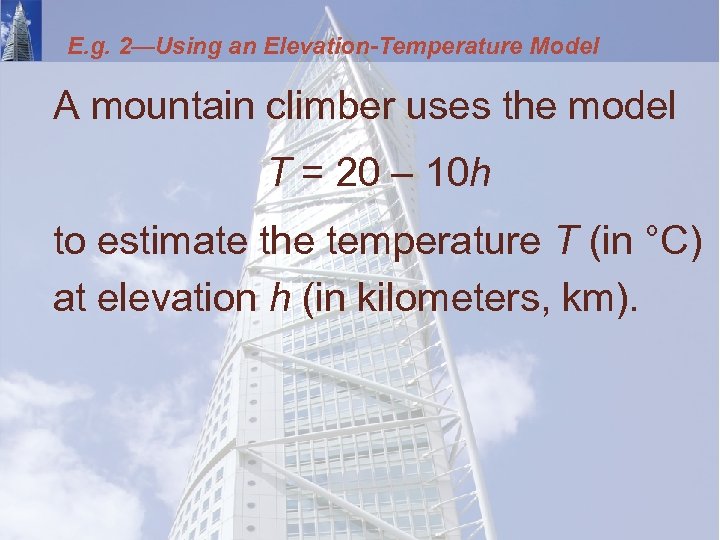 E.g. 2—Using an Elevation-Temperature Model

A mountain climber uses the model

$T = 20 – 10h$

to estimate the temperature $T$ (in °C) at elevation $h$ (in kilometers, km).